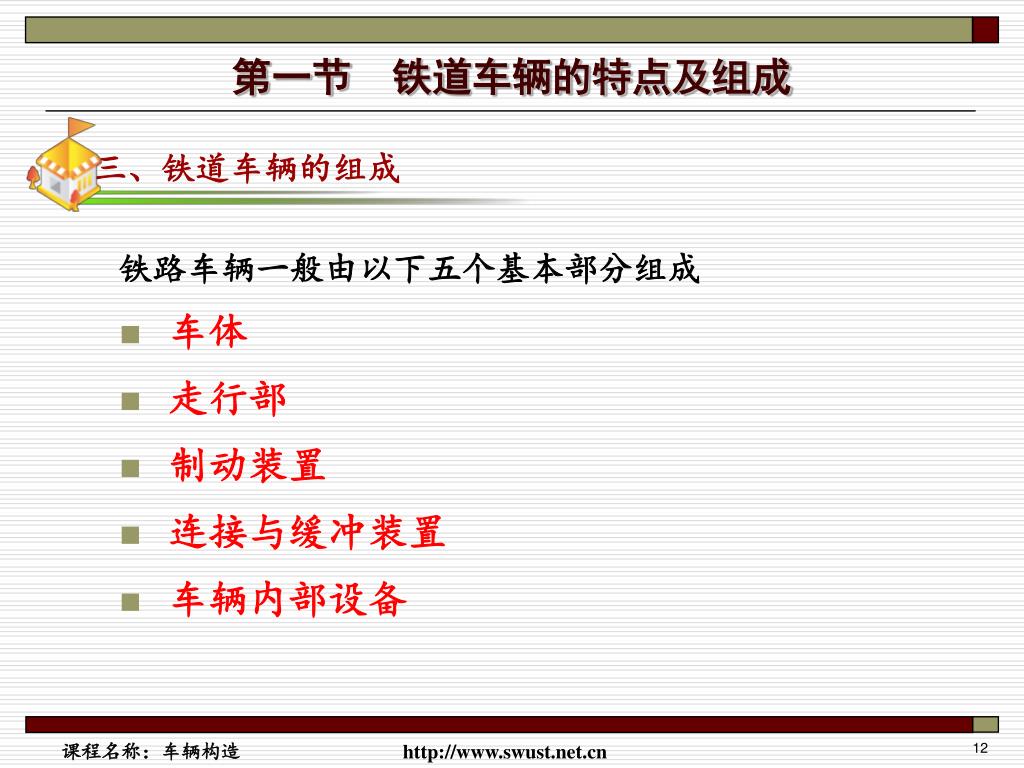 第一节　铁道车辆的特点及组成

三、铁道车辆的组成

铁路车辆一般由以下五个基本部分组成

- 车体
- 走行部
- 制动装置
- 连接与缓冲装置
- 车辆内部设备

课程名称：车辆构造　http://www.swust.net.cn　12